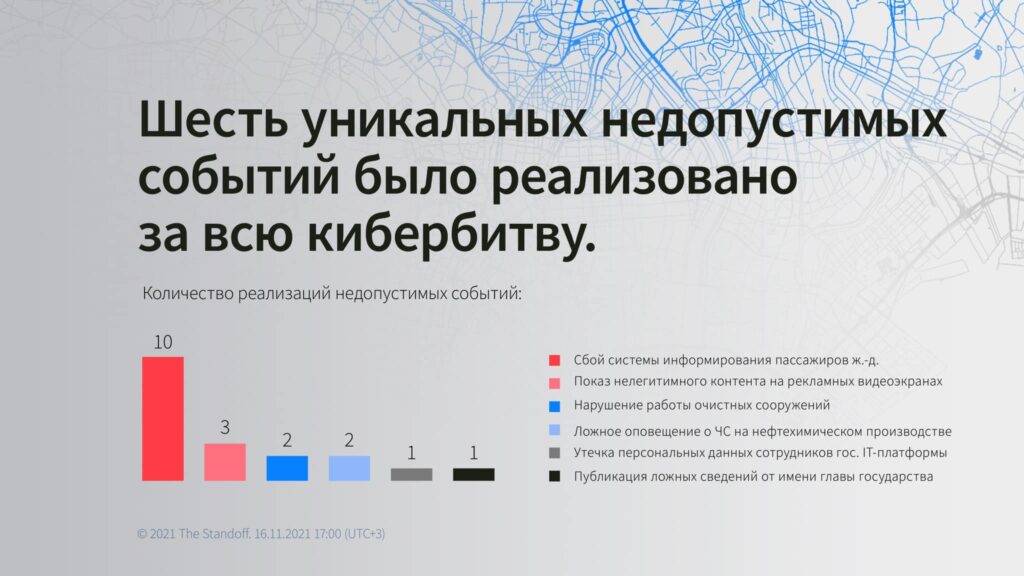 Шесть уникальных недопустимых событий было реализовано за всю кибербитву.

Количество реализаций недопустимых событий:

10
3
2
2
1
1

Сбой системы информирования пассажиров ж.-д.
Показ нелегитимного контента на рекламных видеоэкранах
Нарушение работы очистных сооружений
Ложное оповещение о ЧС на нефтехимическом производстве
Утечка персональных данных сотрудников гос. IT-платформы
Публикация ложных сведений от имени главы государства

© 2021 The Standoff. 16.11.2021 17:00 (UTC+3)